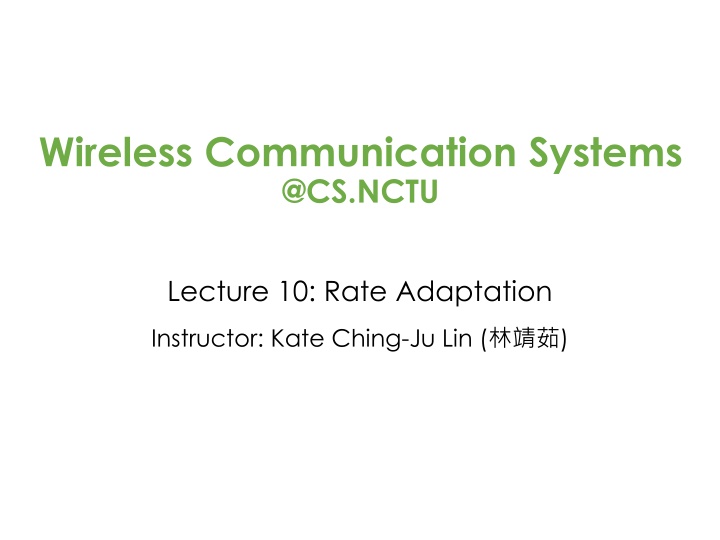 Wireless Communication Systems
@CS.NCTU

Lecture 10: Rate Adaptation

Instructor: Kate Ching-Ju Lin (林靖茹)